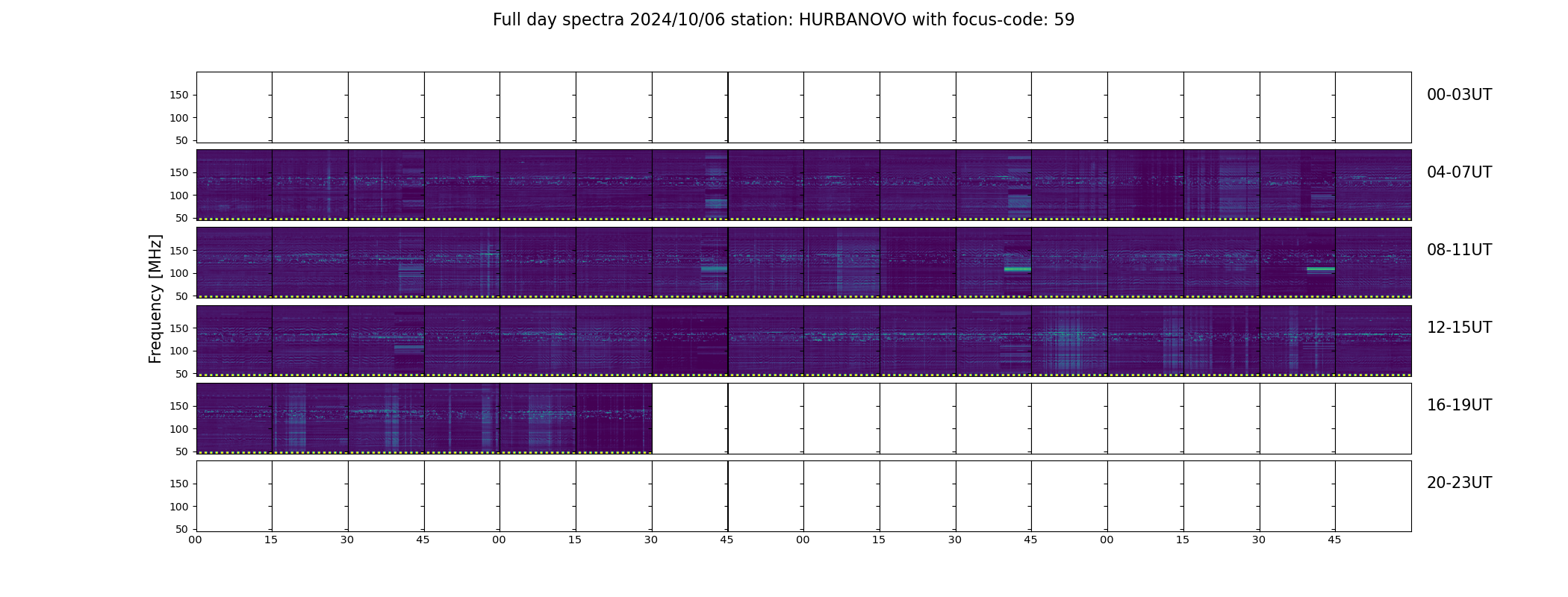 Full day spectra 2024/10/06 station: HURBANOVO with focus-code: 59

Frequency [MHz]

150
100
50
00-03UT

150
100
50
04-07UT

150
100
50
08-11UT

150
100
50
12-15UT

150
100
50
16-19UT

150
100
50
20-23UT

00 15 30 45 00 15 30 45 00 15 30 45 00 15 30 45